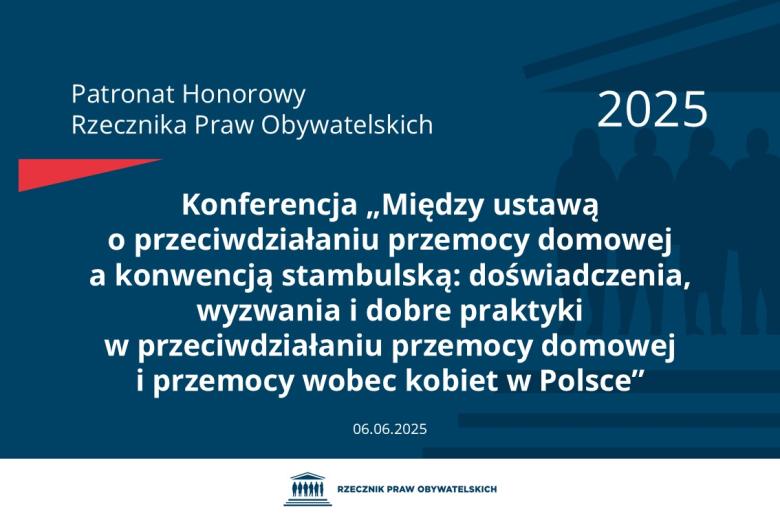 Patronat Honorowy
Rzecznika Praw Obywatelskich

2025

Konferencja „Między ustawą o przeciwdziałaniu przemocy domowej a konwencją stambulską: doświadczenia, wyzwania i dobre praktyki w przeciwdziałaniu przemocy domowej i przemocy wobec kobiet w Polsce”

06.06.2025

RZECZNIK PRAW OBYWATELSKICH